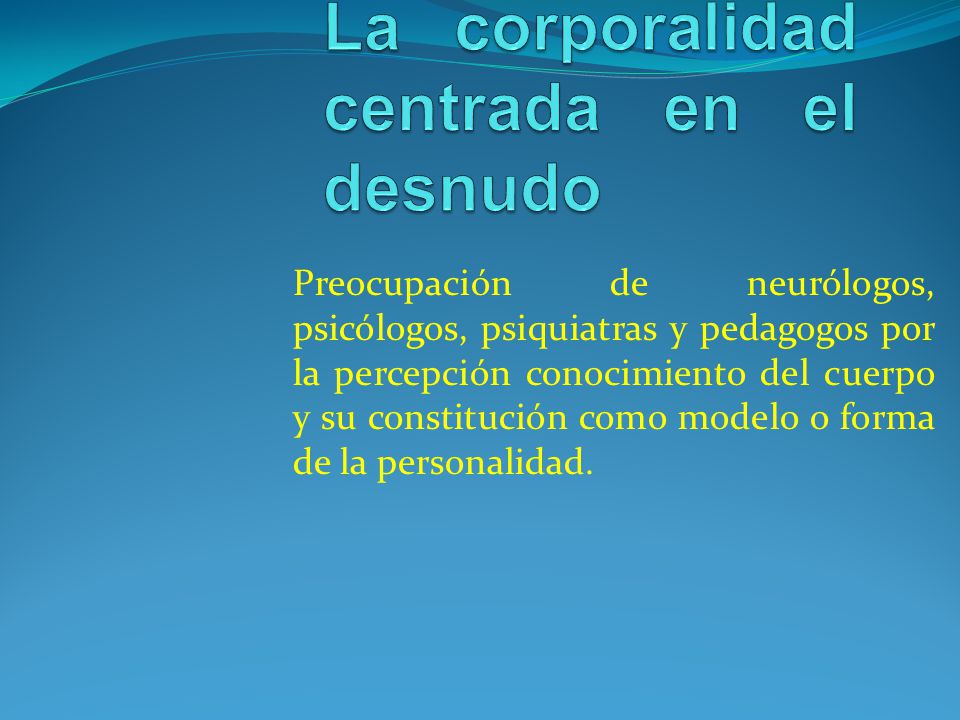 La corporalidad centrada en el desnudo

Preocupación de neurólogos, psicólogos, psiquiatras y pedagogos por la percepción conocimiento del cuerpo y su constitución como modelo o forma de la personalidad.